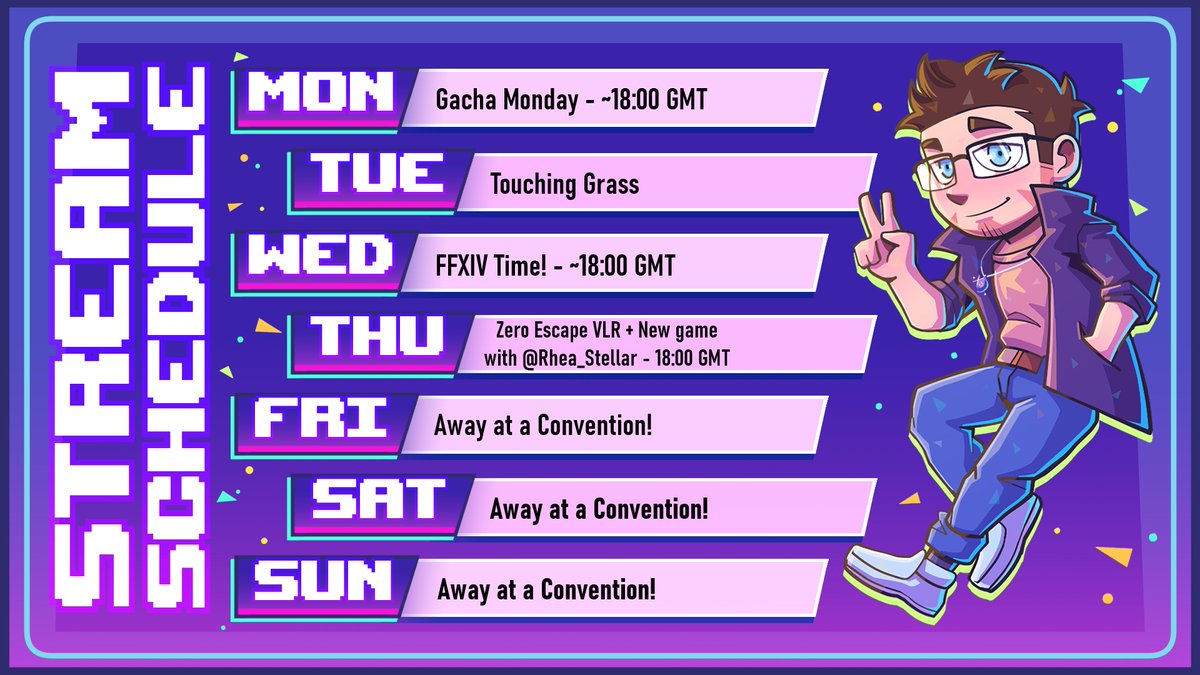 STREAM
SCHEDULE

MON
Gacha Monday - ~18:00 GMT

TUE
Touching Grass

WED
FFXIV Time! - ~18:00 GMT

THU
Zero Escape VLR + New game with @Rhea_Stellar - 18:00 GMT

FRI
Away at a Convention!

SAT
Away at a Convention!

SUN
Away at a Convention!